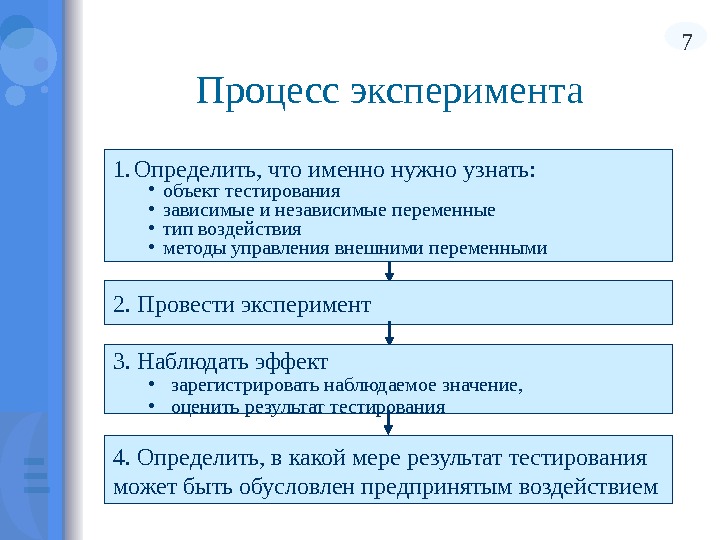 7

Процесс эксперимента

1. Определить, что именно нужно узнать:
• объект тестирования
• зависимые и независимые переменные
• тип воздействия
• методы управления внешними переменными

2. Провести эксперимент

3. Наблюдать эффект
• зарегистрировать наблюдаемое значение,
• оценить результат тестирования

4. Определить, в какой мере результат тестирования может быть обусловлен предпринятым воздействием